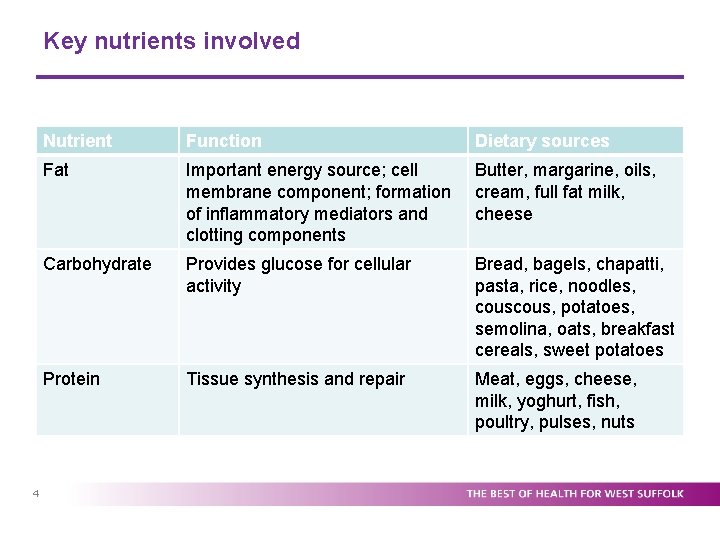 Key nutrients involved

| Nutrient | Function | Dietary sources |
|---|---|---|
| Fat | Important energy source; cell membrane component; formation of inflammatory mediators and clotting components | Butter, margarine, oils, cream, full fat milk, cheese |
| Carbohydrate | Provides glucose for cellular activity | Bread, bagels, chapatti, pasta, rice, noodles, couscous, potatoes, semolina, oats, breakfast cereals, sweet potatoes |
| Protein | Tissue synthesis and repair | Meat, eggs, cheese, milk, yoghurt, fish, poultry, pulses, nuts |

4

THE BEST OF HEALTH FOR WEST SUFFOLK